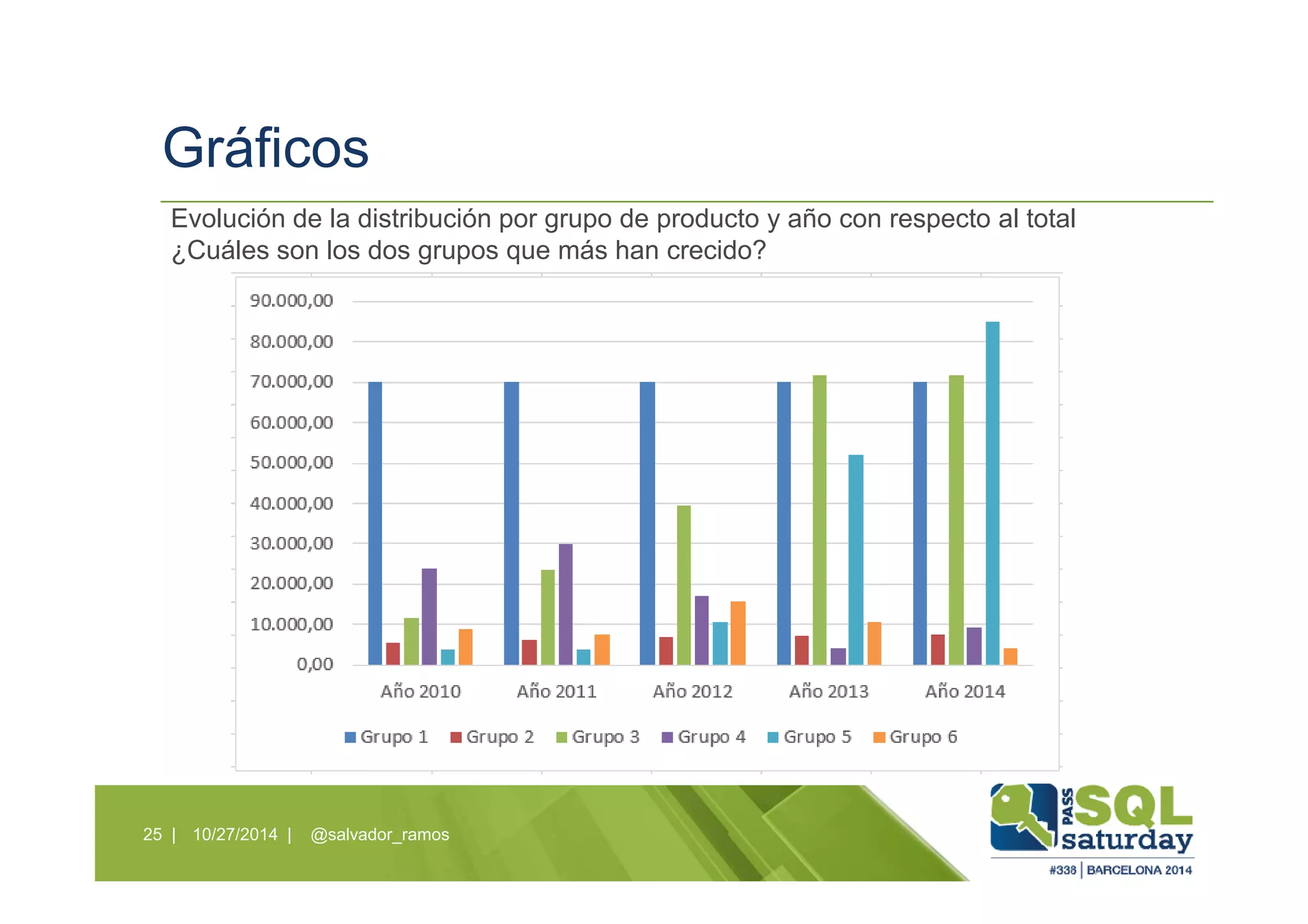 Gráficos

Evolución de la distribución por grupo de producto y año con respecto al total
¿Cuáles son los dos grupos que más han crecido?

90.000,00
80.000,00
70.000,00
60.000,00
50.000,00
40.000,00
30.000,00
20.000,00
10.000,00
0,00

Año 2010 Año 2011 Año 2012 Año 2013 Año 2014

Grupo 1 Grupo 2 Grupo 3 Grupo 4 Grupo 5 Grupo 6

25 | 10/27/2014 | @salvador_ramos

PASS SQL saturday
#338 | BARCELONA 2014